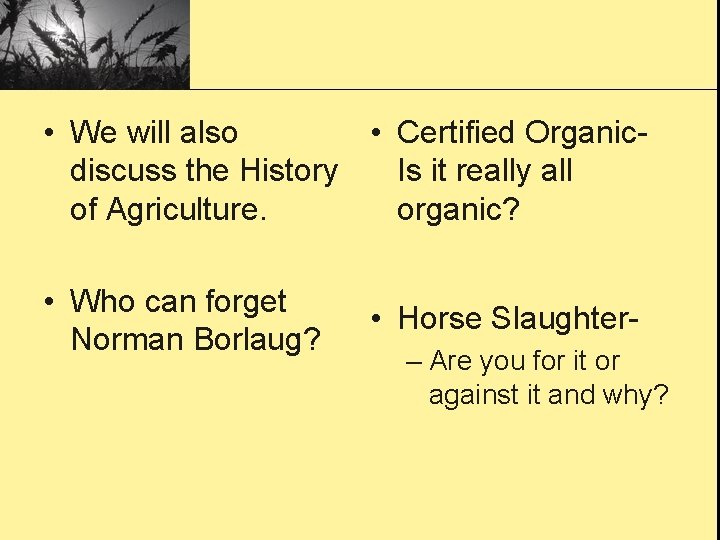 • We will also discuss the History of Agriculture.

• Who can forget Norman Borlaug?

• Certified Organic- Is it really all organic?

• Horse Slaughter-
– Are you for it or against it and why?